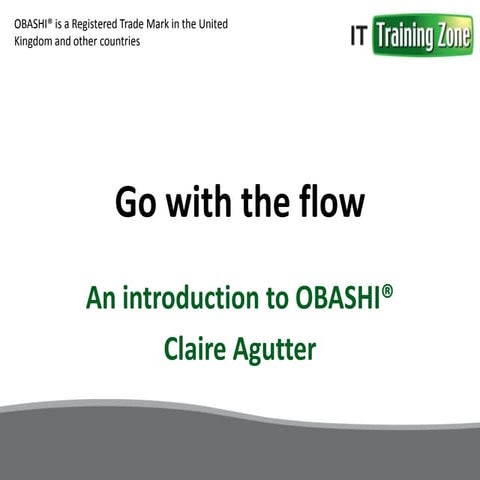 OBASHI® is a Registered Trade Mark in the United Kingdom and other countries

IT Training Zone

Go with the flow

An introduction to OBASHI®
Claire Agutter